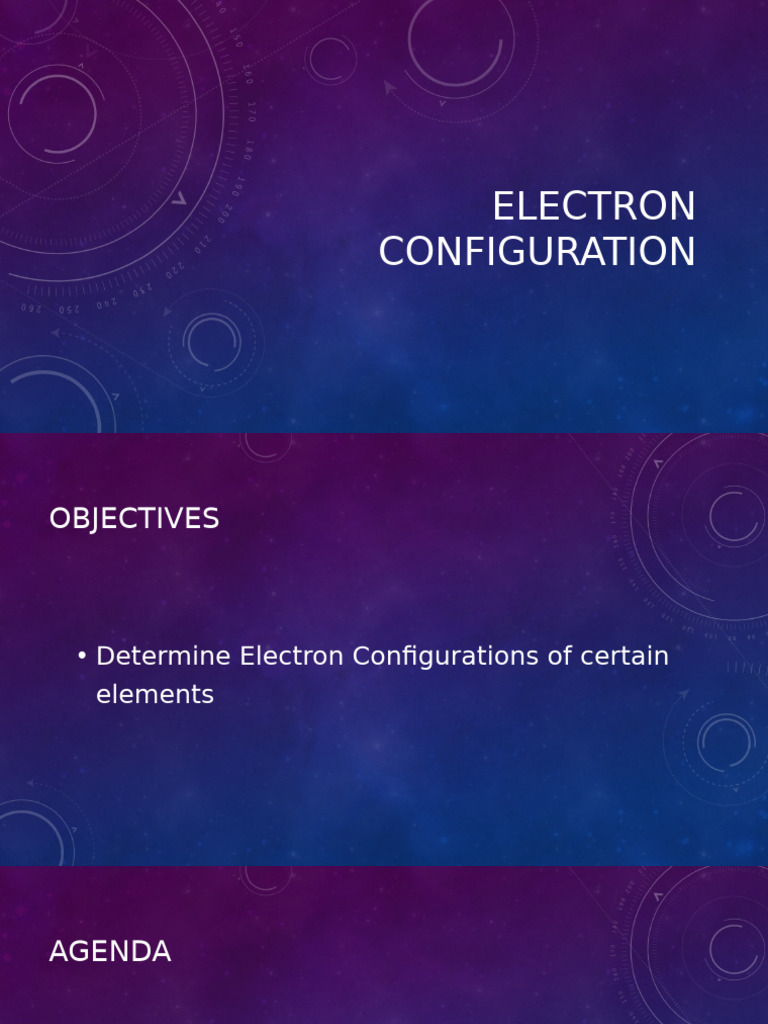 ELECTRON CONFIGURATION

OBJECTIVES

• Determine Electron Configurations of certain elements

AGENDA